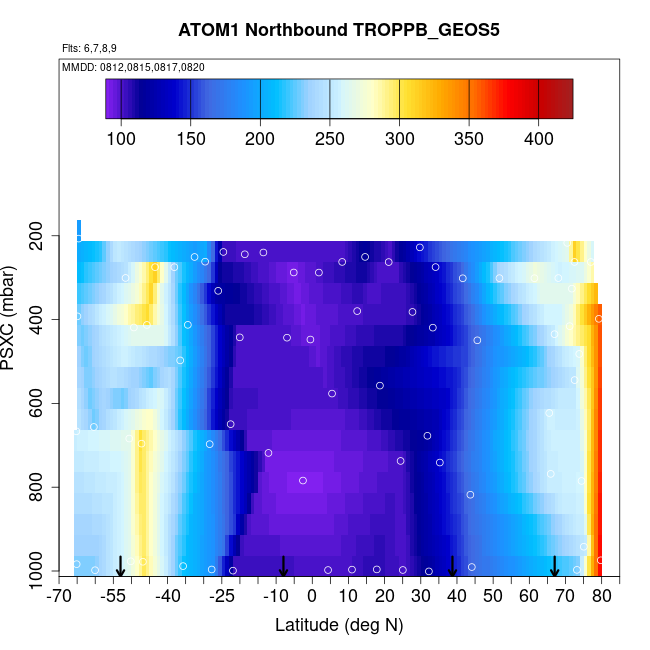 ATOM1 Northbound TROPPB_GEOS5

Flts: 6,7,8,9

MMDD: 0812,0815,0817,0820

100 150 200 250 300 350 400

PSXC (mbar)

200
400
600
800
1000

-70 -55 -40 -25 -10 0 10 20 30 40 50 60 70 80

Latitude (deg N)